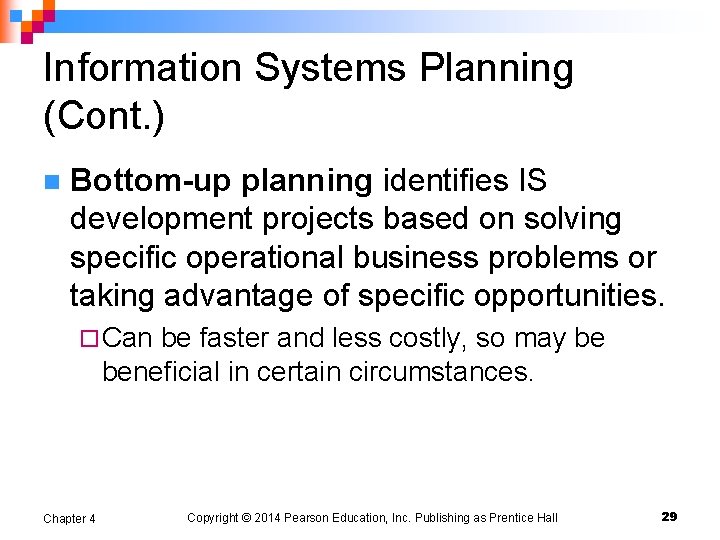 Information Systems Planning (Cont.)

Bottom-up planning identifies IS development projects based on solving specific operational business problems or taking advantage of specific opportunities.

Can be faster and less costly, so may be beneficial in certain circumstances.

Chapter 4

Copyright © 2014 Pearson Education, Inc. Publishing as Prentice Hall

29